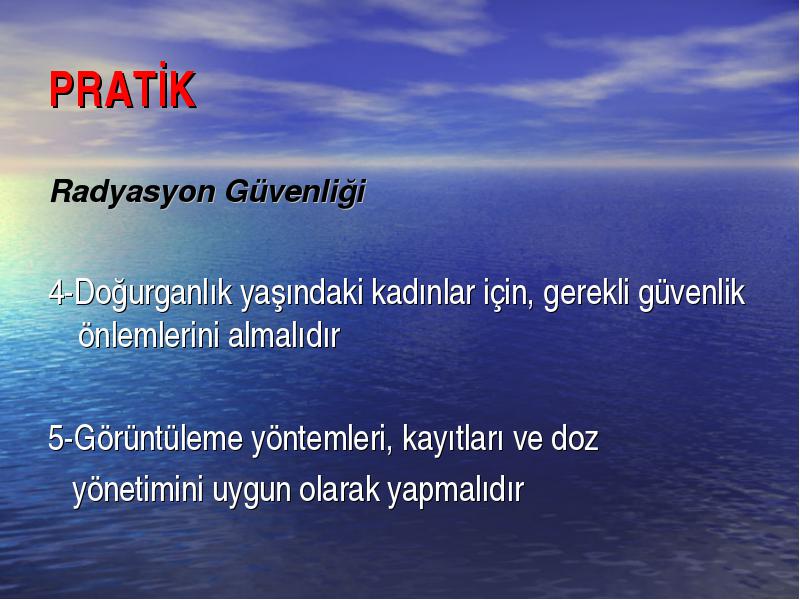 PRATİK

Radyasyon Güvenliği

4-Doğurganlık yaşındaki kadınlar için, gerekli güvenlik önlemlerini almalıdır

5-Görüntüleme yöntemleri, kayıtları ve doz yönetimini uygun olarak yapmalıdır